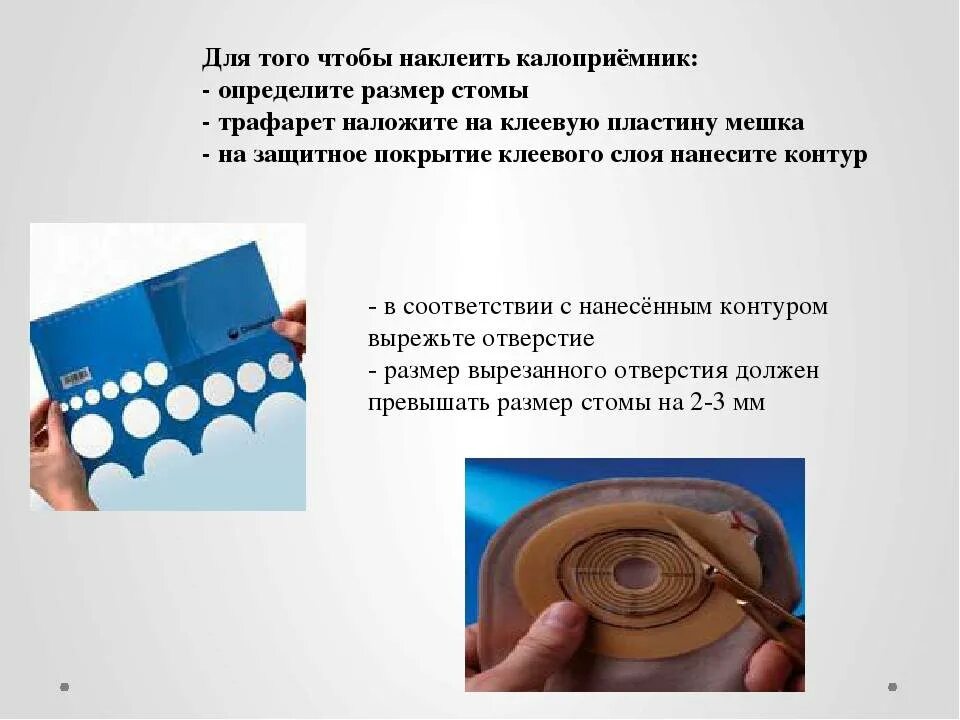 Для того чтобы наклеить калоприёмник:
- определите размер стомы
- трафарет наложите на клеевую пластину мешка
- на защитное покрытие клеевого слоя нанесите контур

- в соответствии с нанесённым контуром вырежьте отверстие
- размер вырезанного отверстия должен превышать размер стомы на 2-3 мм